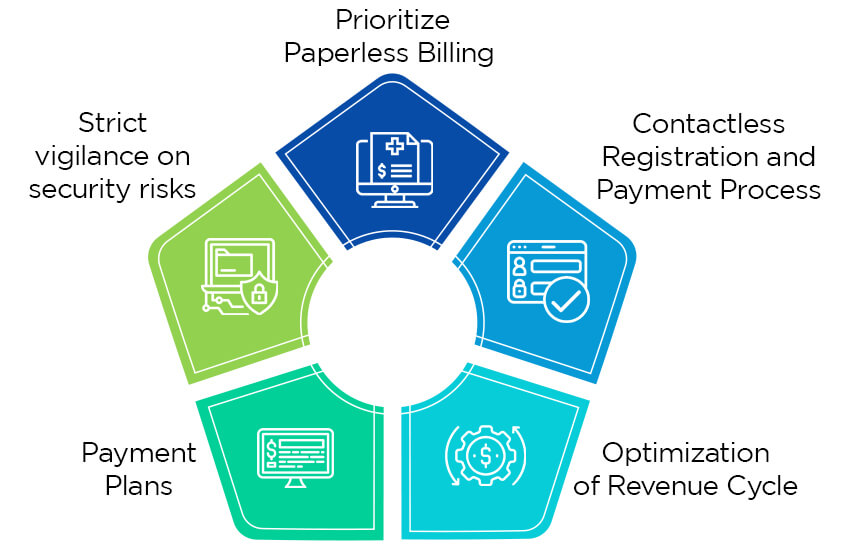 Prioritize Paperless Billing

Contactless Registration and Payment Process

Optimization of Revenue Cycle

Payment Plans

Strict vigilance on security risks